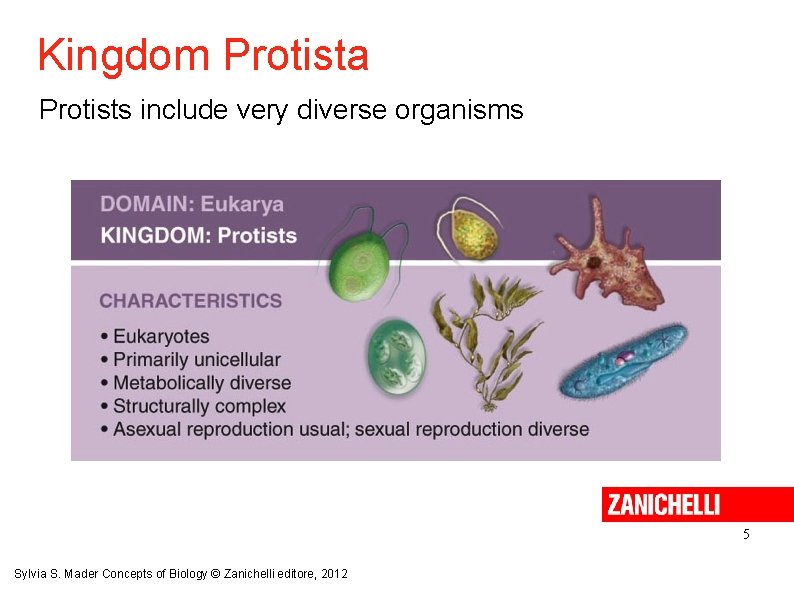 Kingdom Protista

Protists include very diverse organisms

DOMAIN: Eukarya
KINGDOM: Protists

CHARACTERISTICS
• Eukaryotes
• Primarily unicellular
• Metabolically diverse
• Structurally complex
• Asexual reproduction usual; sexual reproduction diverse

ZANICHELLI

5

Sylvia S. Mader Concepts of Biology © Zanichelli editore, 2012